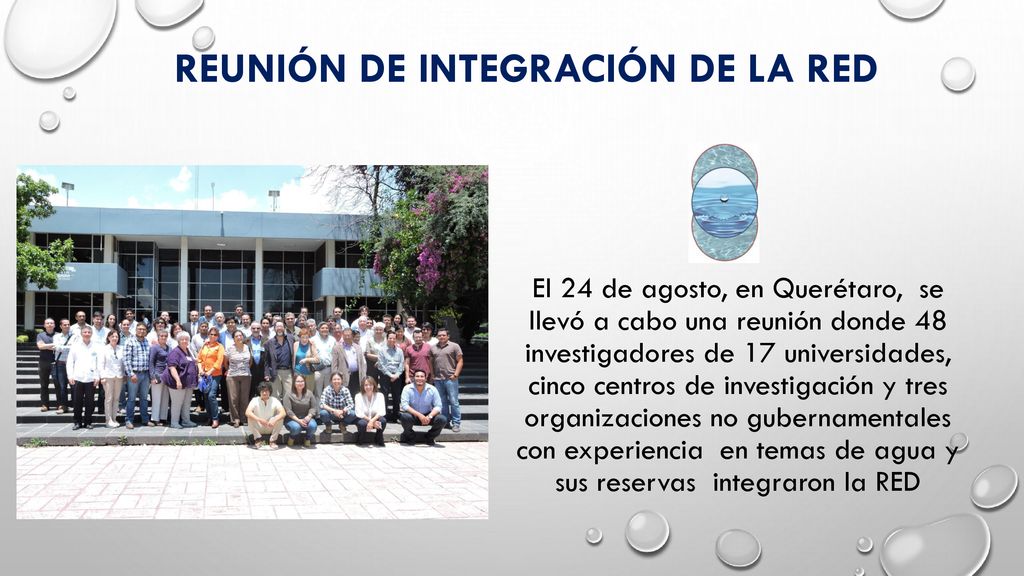 REUNIÓN DE INTEGRACIÓN DE LA RED

El 24 de agosto, en Querétaro, se llevó a cabo una reunión donde 48 investigadores de 17 universidades, cinco centros de investigación y tres organizaciones no gubernamentales con experiencia en temas de agua y sus reservas integraron la RED